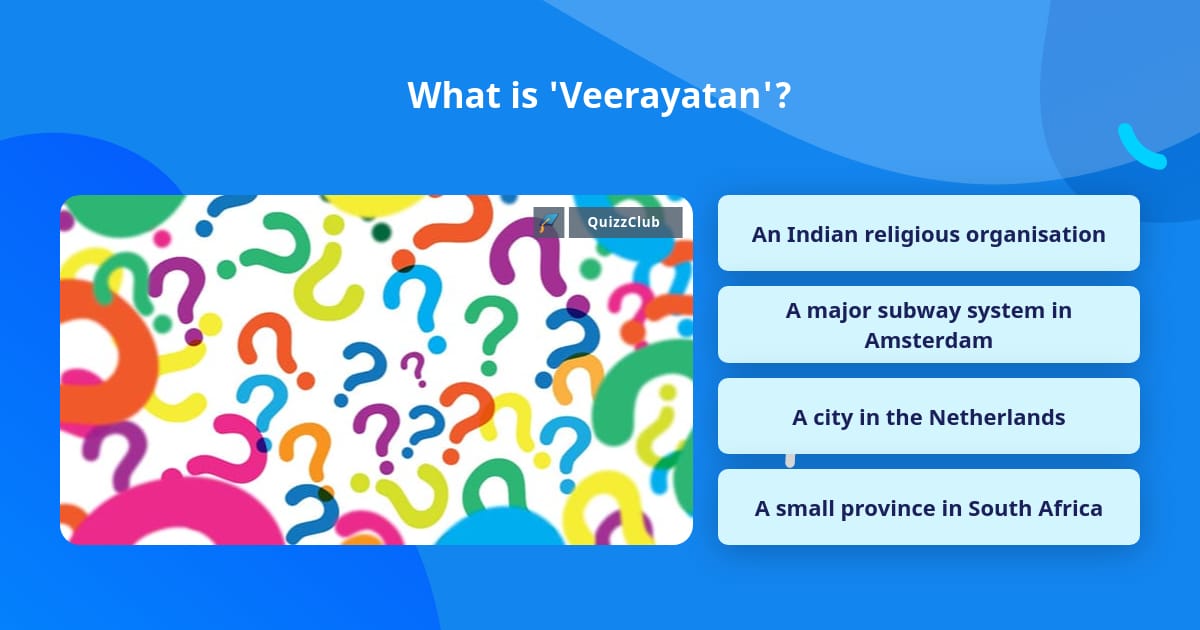 What is 'Veerayatan'?

QuizzClub

An Indian religious organisation

A major subway system in Amsterdam

A city in the Netherlands

A small province in South Africa